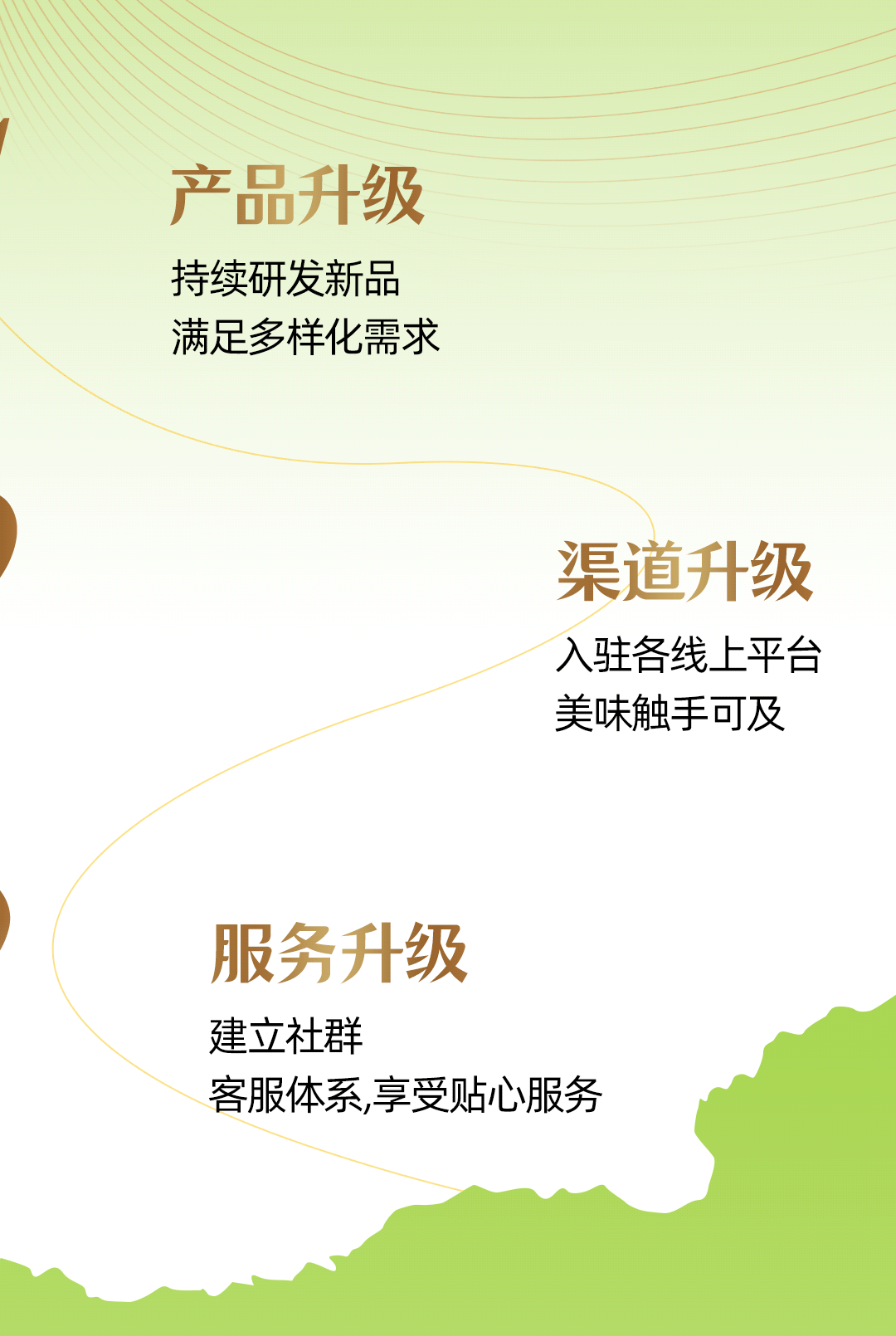 产品升级

持续研发新品
满足多样化需求

渠道升级

入驻各线上平台
美味触手可及

服务升级

建立社群
客服体系,享受贴心服务